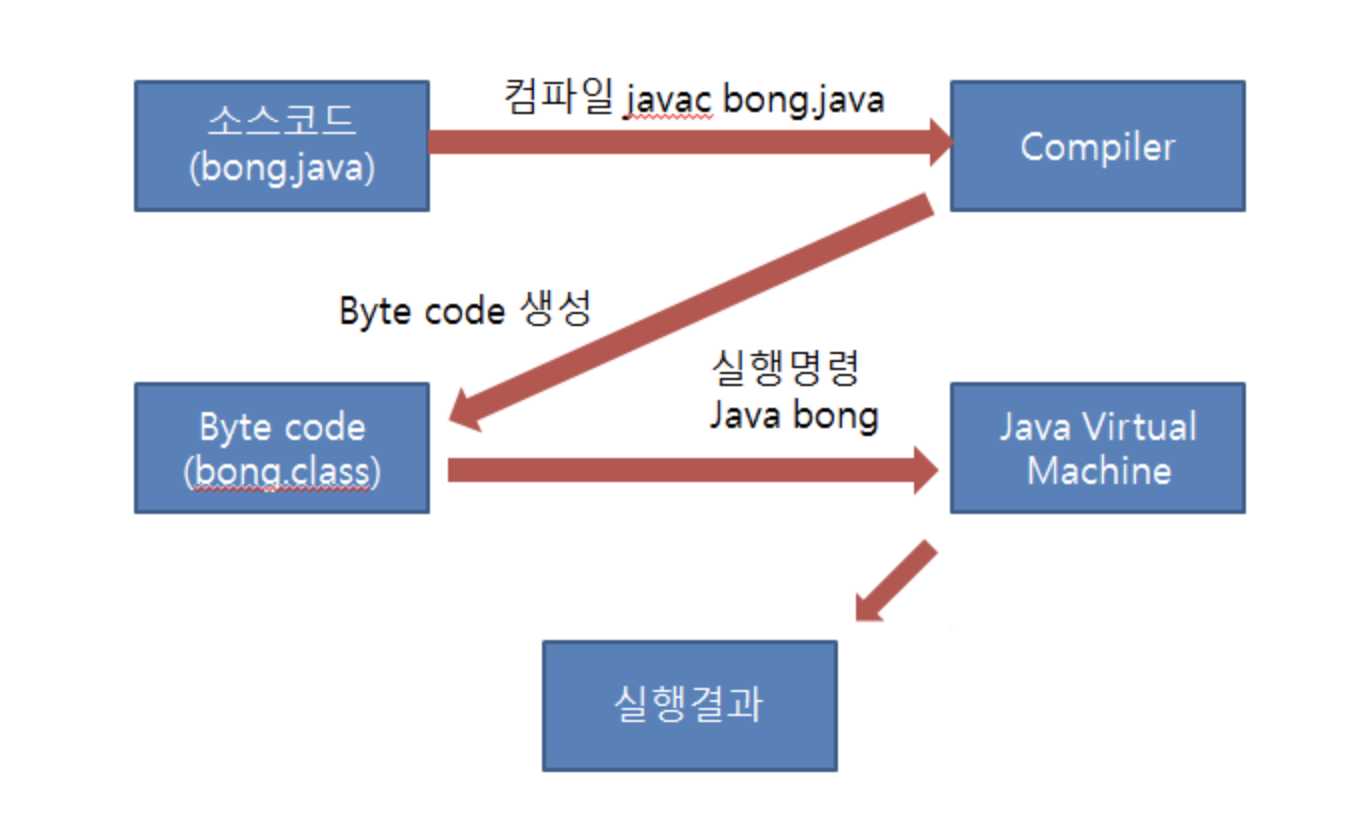 소스코드
(bong.java)

컴파일 javac bong.java

Compiler

Byte code 생성

Byte code
(bong.class)

실행명령
Java bong

Java Virtual
Machine

실행결과